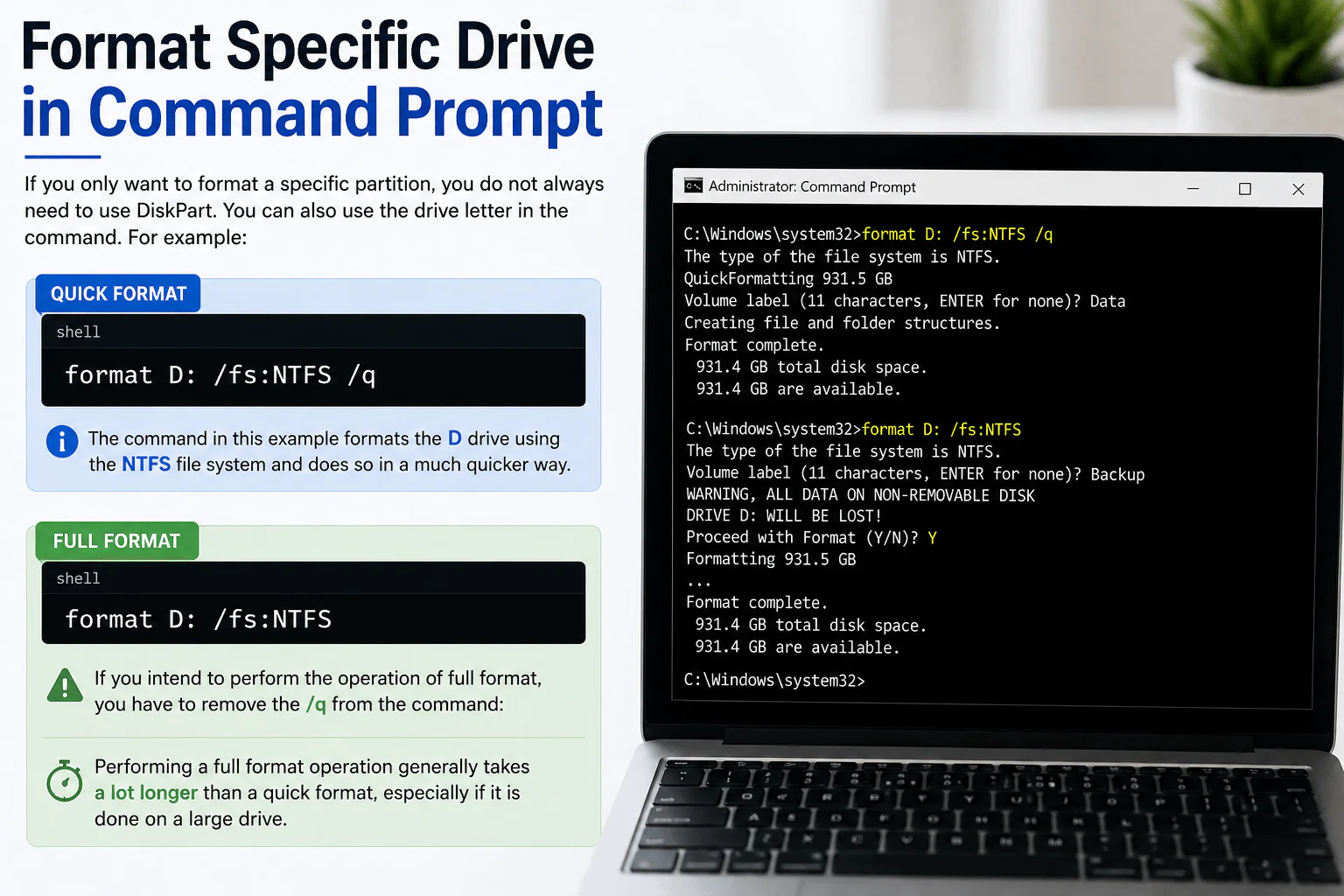 Format Specific Drive in Command Prompt

If you only want to format a specific partition, you do not always need to use DiskPart. You can also use the drive letter in the command. For example:

QUICK FORMAT

shell

format D: /fs:NTFS /q

The command in this example formats the D drive using the NTFS file system and does so in a much quicker way.

FULL FORMAT

shell

format D: /fs:NTFS

If you intend to perform the operation of full format, you have to remove the /q from the command:

Performing a full format operation generally takes a lot longer than a quick format, especially if it is done on a large drive.

Administrator: Command Prompt

C:\Windows\system32>format D: /fs:NTFS /q
The type of the file system is NTFS.
QuickFormatting 931.5 GB
Volume label (11 characters, ENTER for none)? Data
Creating file and folder structures.
Format complete.
931.4 GB total disk space.
931.4 GB are available.

C:\Windows\system32>format D: /fs:NTFS
The type of the file system is NTFS.
Volume label (11 characters, ENTER for none)? Backup
WARNING, ALL DATA ON NON-REMOVABLE DISK
DRIVE D: WILL BE LOST!
Proceed with Format (Y/N)? Y
Formatting 931.5 GB
...
Format complete.
931.4 GB total disk space.
931.4 GB are available.

C:\Windows\system32>